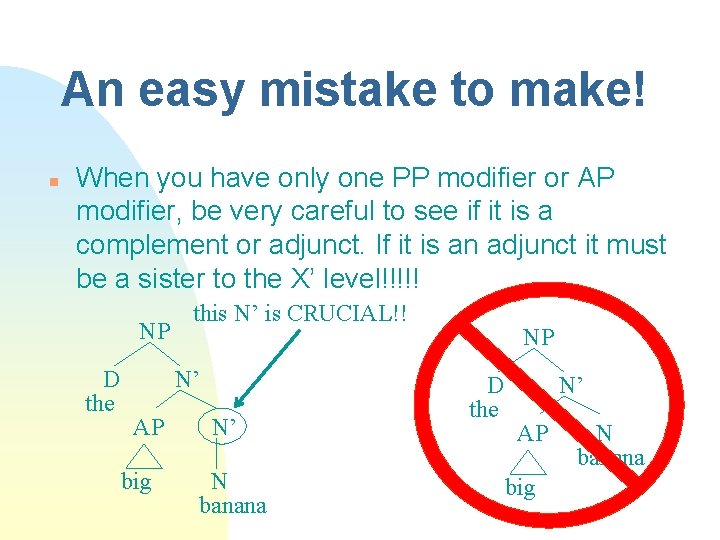 An easy mistake to make!

When you have only one PP modifier or AP modifier, be very careful to see if it is a complement or adjunct. If it is an adjunct it must be a sister to the X' level!!!!!

this N' is CRUCIAL!!

NP
D
the
N'
AP
big
N'
N
banana

NP
D
the
N'
AP
big
N
banana